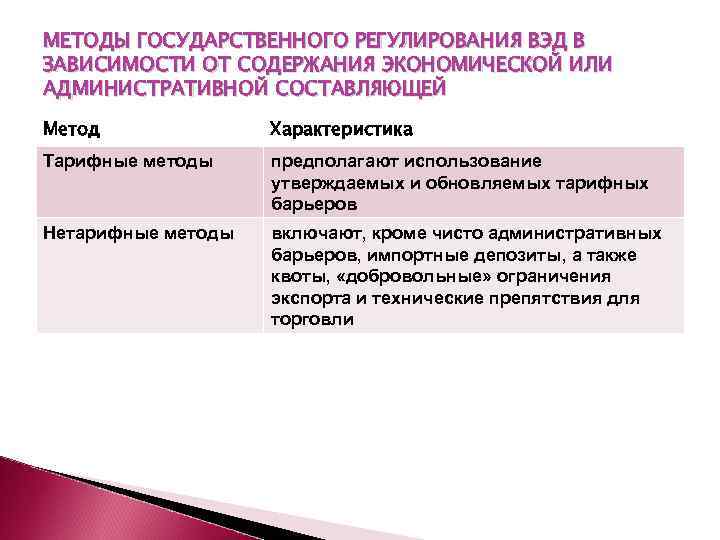 МЕТОДЫ ГОСУДАРСТВЕННОГО РЕГУЛИРОВАНИЯ ВЭД В ЗАВИСИМОСТИ ОТ СОДЕРЖАНИЯ ЭКОНОМИЧЕСКОЙ ИЛИ АДМИНИСТРАТИВНОЙ СОСТАВЛЯЮЩЕЙ

| Метод | Характеристика |
|---|---|
| Тарифные методы | предполагают использование утверждаемых и обновляемых тарифных барьеров |
| Нетарифные методы | включают, кроме чисто административных барьеров, импортные депозиты, а также квоты, «добровольные» ограничения экспорта и технические препятствия для торговли |